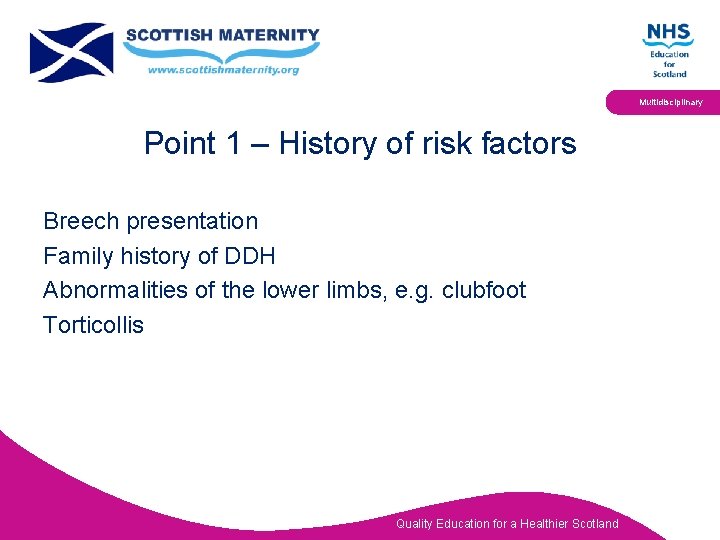 SCOTTISH MATERNITY
www.scottishmaternity.org

NHS
Education for Scotland

Multidisciplinary

Point 1 – History of risk factors

Breech presentation
Family history of DDH
Abnormalities of the lower limbs, e.g. clubfoot
Torticollis

Quality Education for a Healthier Scotland